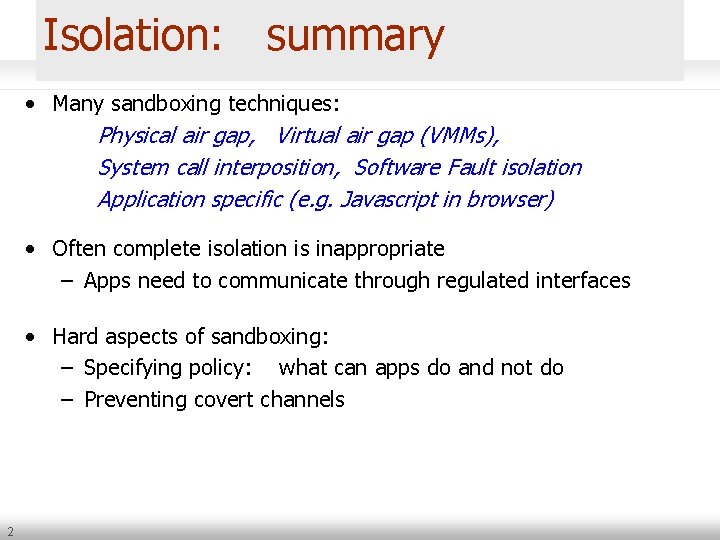 Isolation: summary

• Many sandboxing techniques:
Physical air gap, Virtual air gap (VMMs),
System call interposition, Software Fault isolation
Application specific (e.g. Javascript in browser)

• Often complete isolation is inappropriate
– Apps need to communicate through regulated interfaces

• Hard aspects of sandboxing:
– Specifying policy: what can apps do and not do
– Preventing covert channels

2